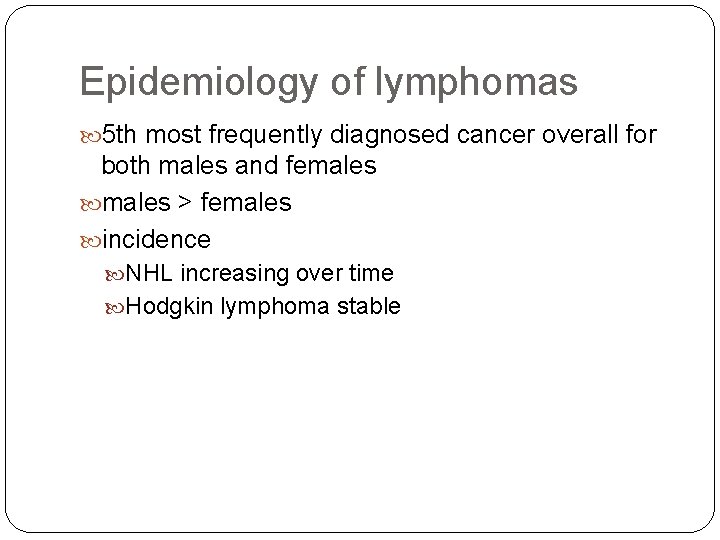 Epidemiology of lymphomas

5th most frequently diagnosed cancer overall for both males and females

males > females

incidence

NHL increasing over time

Hodgkin lymphoma stable